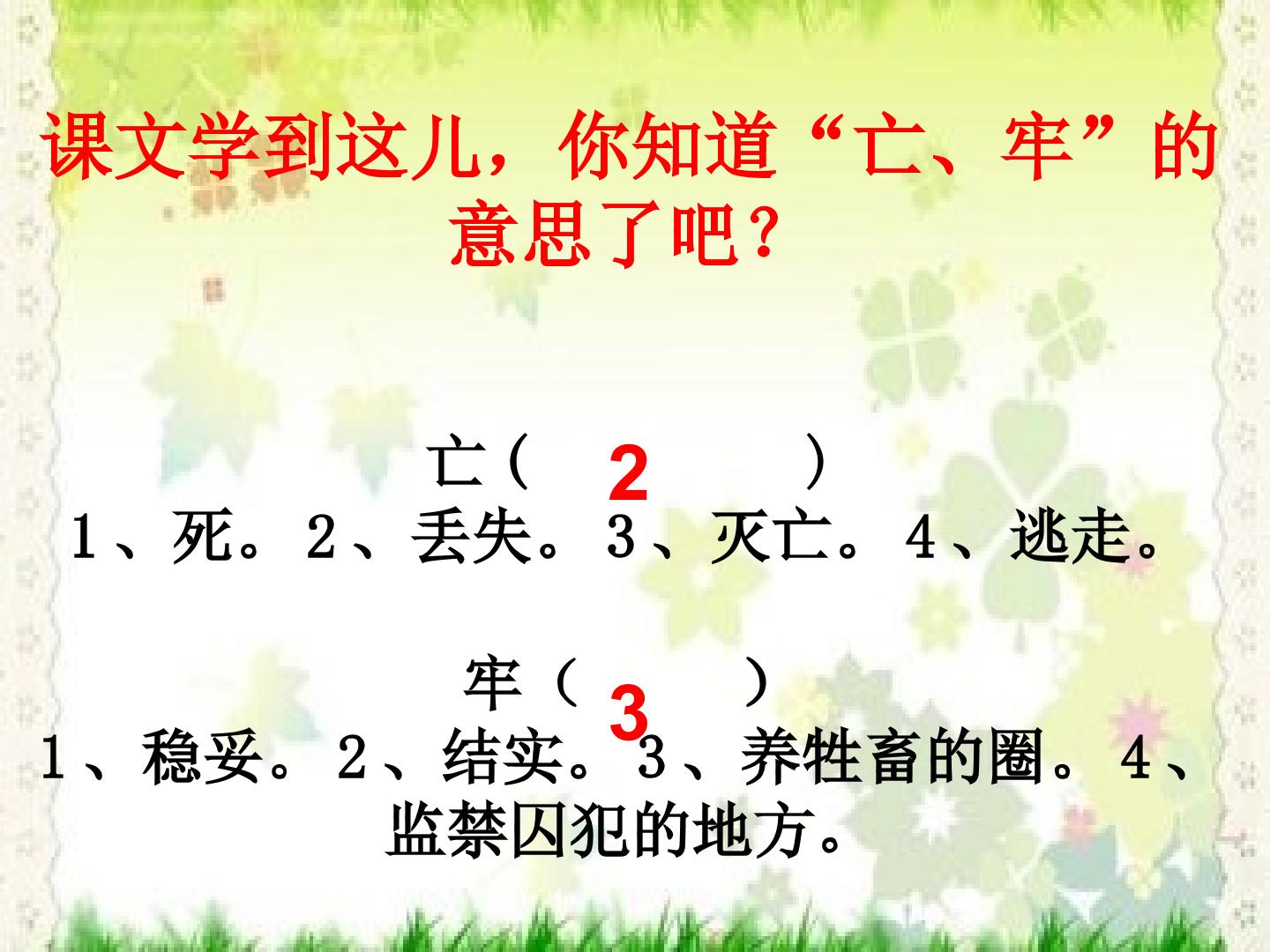 课文学到这儿，你知道“亡、牢”的意思了吧？

亡（2）
1、死。2、丢失。3、灭亡。4、逃走。

牢（3）
1、稳妥。2、结实。3、养牲畜的圈。4、监禁囚犯的地方。